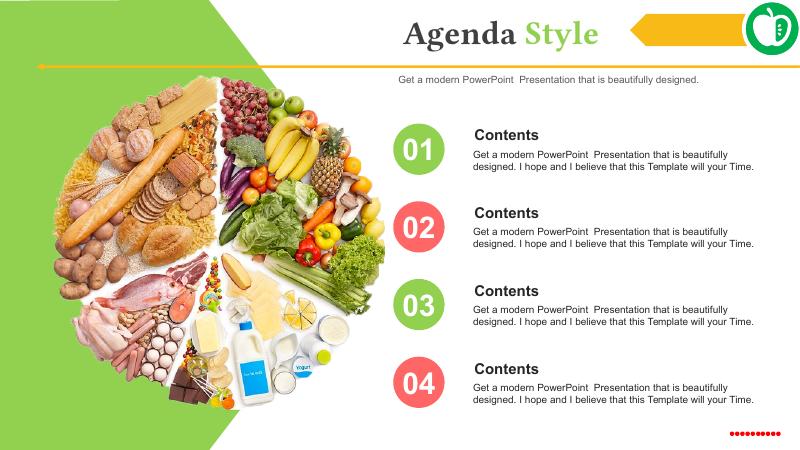 Agenda Style

Get a modern PowerPoint Presentation that is beautifully designed.

01
Contents
Get a modern PowerPoint Presentation that is beautifully designed. I hope and I believe that this Template will your Time.

02
Contents
Get a modern PowerPoint Presentation that is beautifully designed. I hope and I believe that this Template will your Time.

03
Contents
Get a modern PowerPoint Presentation that is beautifully designed. I hope and I believe that this Template will your Time.

04
Contents
Get a modern PowerPoint Presentation that is beautifully designed. I hope and I believe that this Template will your Time.

Yogurt